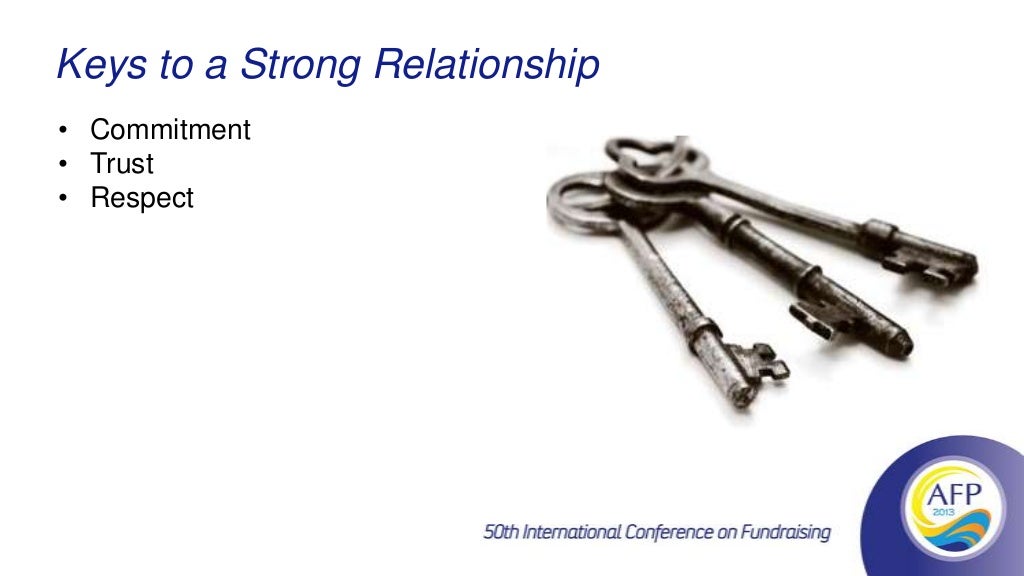 Keys to a Strong Relationship

• Commitment
• Trust
• Respect

50th International Conference on Fundraising

AFP
2013